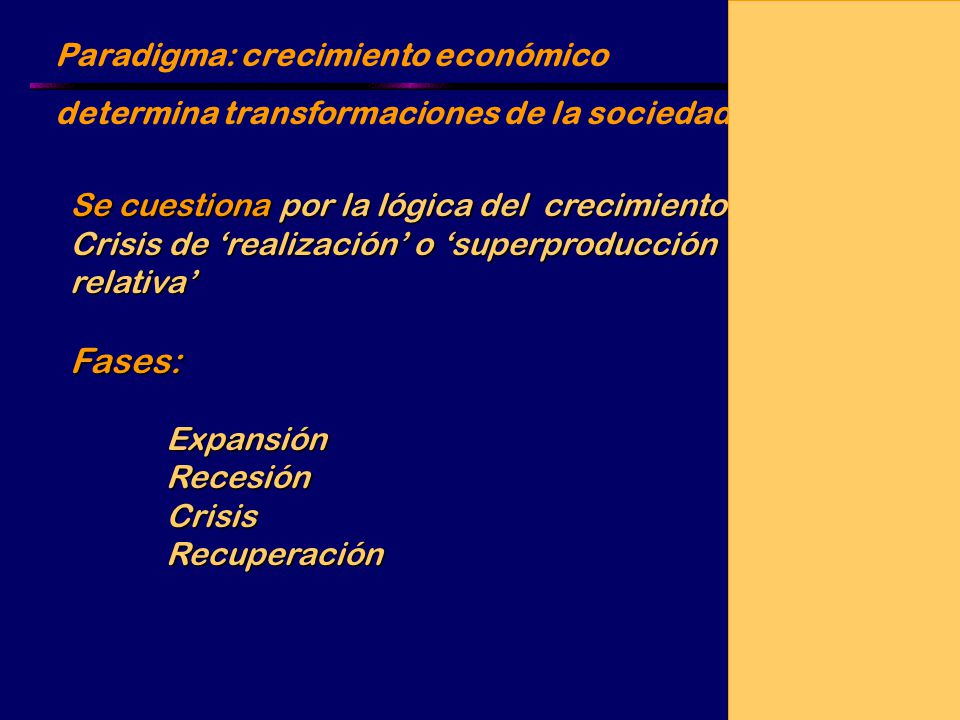 Paradigma: crecimiento económico

determina transformaciones de la sociedad

Se cuestiona por la lógica del crecimiento
Crisis de ‘realización’ o ‘superproducción relativa’

Fases:

Expansión
Recesión
Crisis
Recuperación